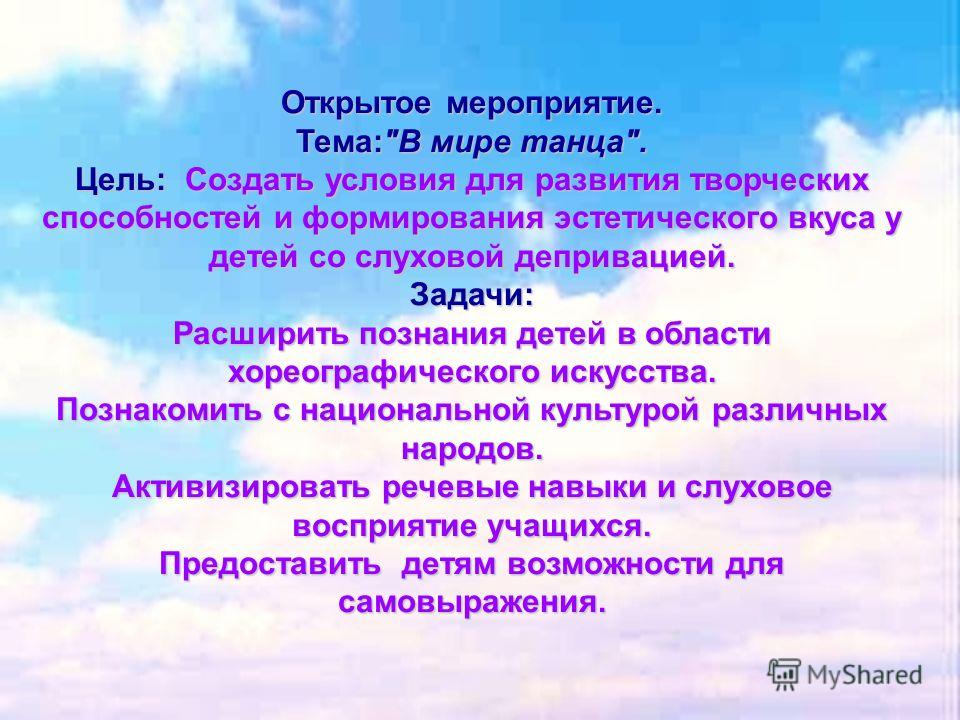 Открытое мероприятие.
Тема:"В мире танца".
Цель: Создать условия для развития творческих способностей и формирования эстетического вкуса у детей со слуховой депривацией.
Задачи:
Расширить познания детей в области хореографического искусства.
Познакомить с национальной культурой различных народов.
Активизировать речевые навыки и слуховое восприятие учащихся.
Предоставить детям возможности для самовыражения.

MyShared